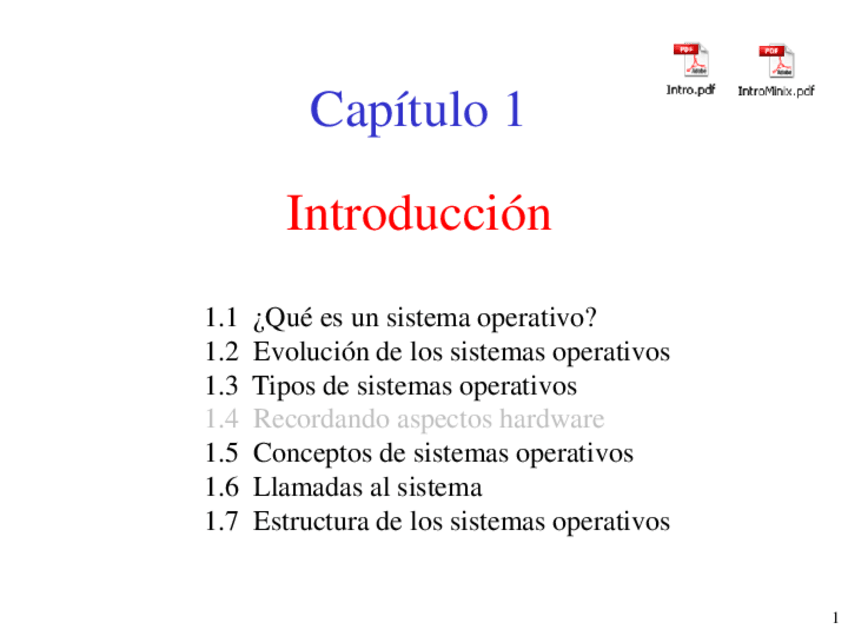 Intro.pdf IntroMinix.pdf

Capítulo 1

Introducción

1.1 ¿Qué es un sistema operativo?
1.2 Evolución de los sistemas operativos
1.3 Tipos de sistemas operativos
1.4 Recordando aspectos hardware
1.5 Conceptos de sistemas operativos
1.6 Llamadas al sistema
1.7 Estructura de los sistemas operativos

1